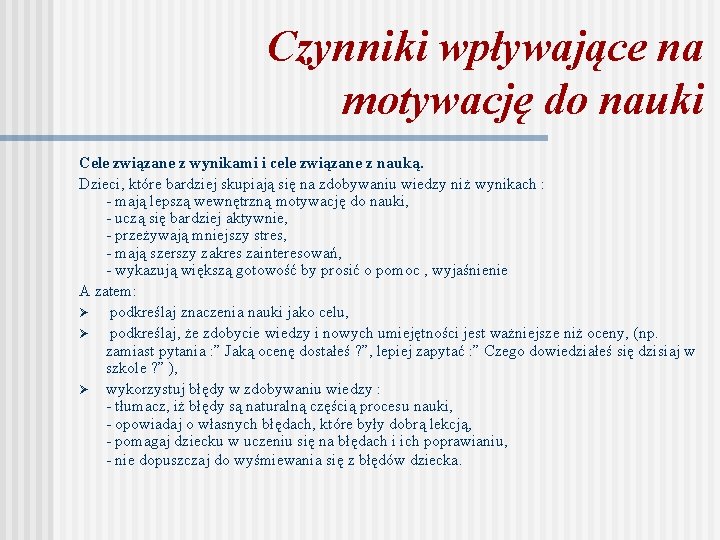 Czynniki wpływające na motywację do nauki

Cele związane z wynikami i cele związane z nauką.

Dzieci, które bardziej skupiają się na zdobywaniu wiedzy niż wynikach :
- mają lepszą wewnętrzną motywację do nauki,
- uczą się bardziej aktywnie,
- przeżywają mniejszy stres,
- mają szerszy zakres zainteresowań,
- wykazują większą gotowość by prosić o pomoc , wyjaśnienie

A zatem:

➢ podkreślaj znaczenia nauki jako celu,

➢ podkreślaj, że zdobycie wiedzy i nowych umiejętności jest ważniejsze niż oceny, (np. zamiast pytania :" Jaką ocenę dostałeś ?", lepiej zapytać :" Czego dowiedziałeś się dzisiaj w szkole ?" ),

➢ wykorzystuj błędy w zdobywaniu wiedzy :
- tłumacz, iż błędy są naturalną częścią procesu nauki,
- opowiadaj o własnych błędach, które były dobrą lekcją,
- pomagaj dziecku w uczeniu się na błędach i ich poprawianiu,
- nie dopuszczaj do wyśmiewania się z błędów dziecka.